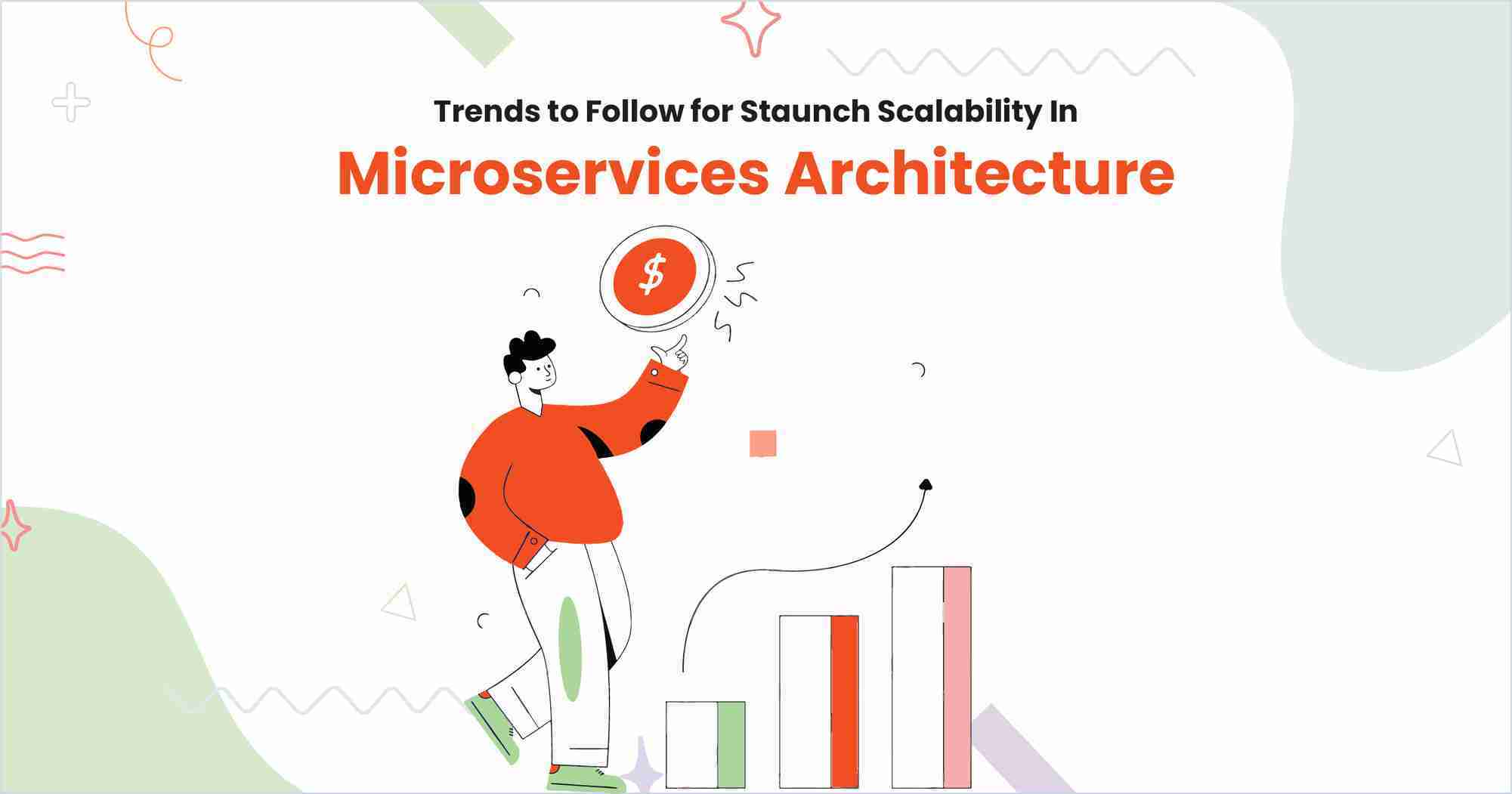 Trends to Follow for Staunch Scalability In
Microservices Architecture

$